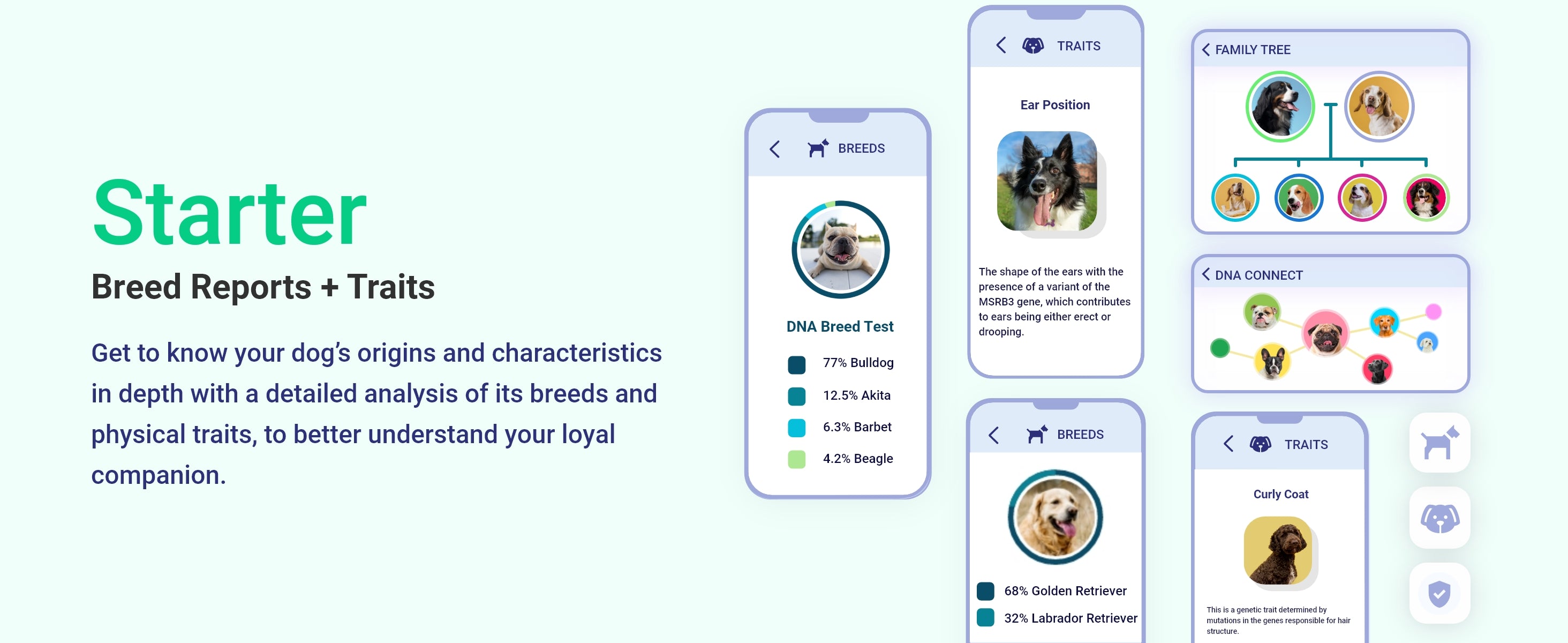 Starter

Breed Reports + Traits

Get to know your dog's origins and characteristics in depth with a detailed analysis of its breeds and physical traits, to better understand your loyal companion.

BREEDS

DNA Breed Test

77% Bulldog

12.5% Akita

6.3% Barbet

4.2% Beagle

TRAITS

Ear Position

The shape of the ears with the presence of a variant of the MSRB3 gene, which contributes to ears being either erect or drooping.

BREEDS

68% Golden Retriever

32% Labrador Retriever

FAMILY TREE

DNA CONNECT

TRAITS

Curly Coat

This is a genetic trait determined by mutations in the genes responsible for hair structure.